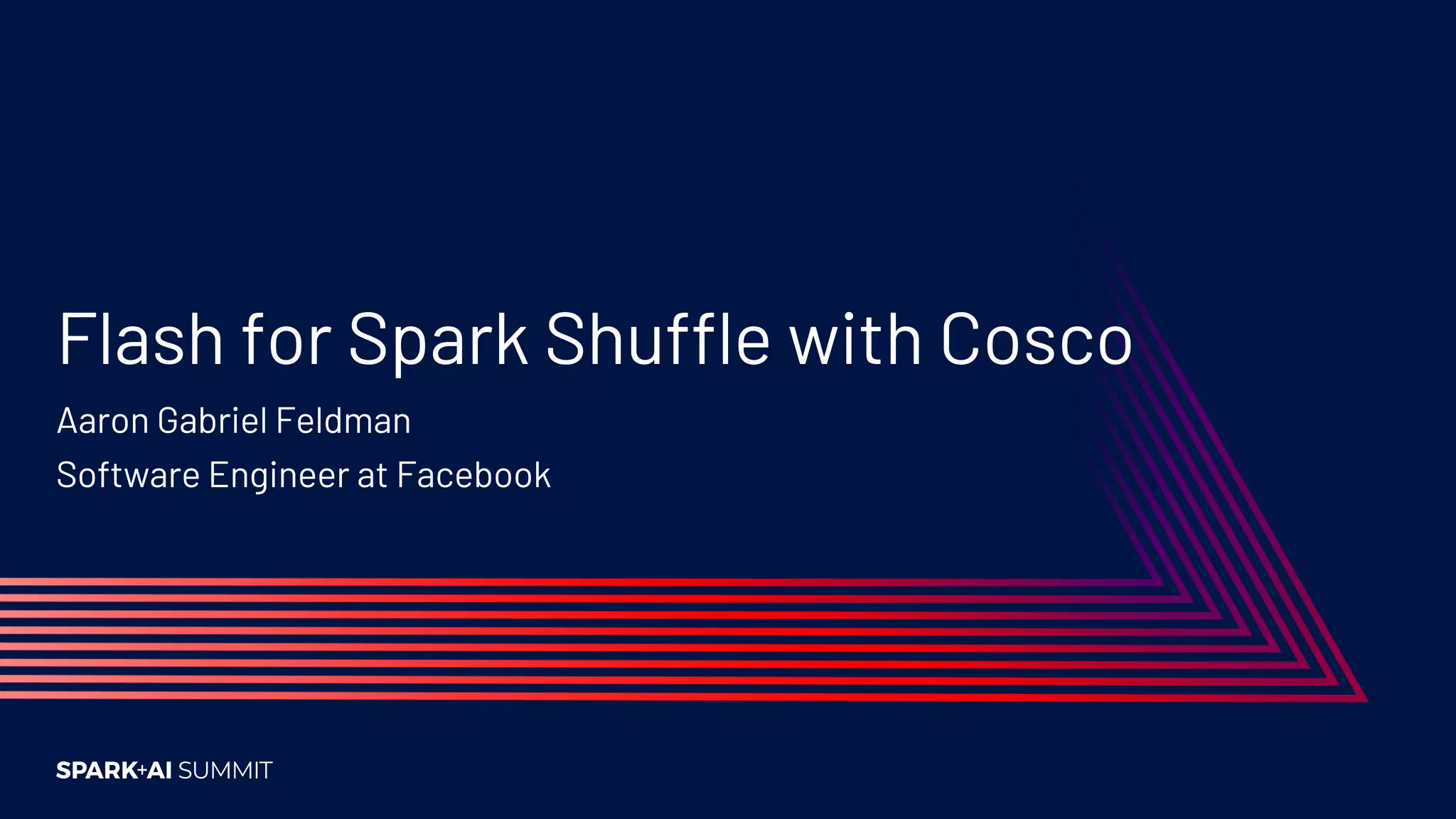 Flash for Spark Shuffle with Cosco

Aaron Gabriel Feldman

Software Engineer at Facebook

SPARK+AI SUMMIT